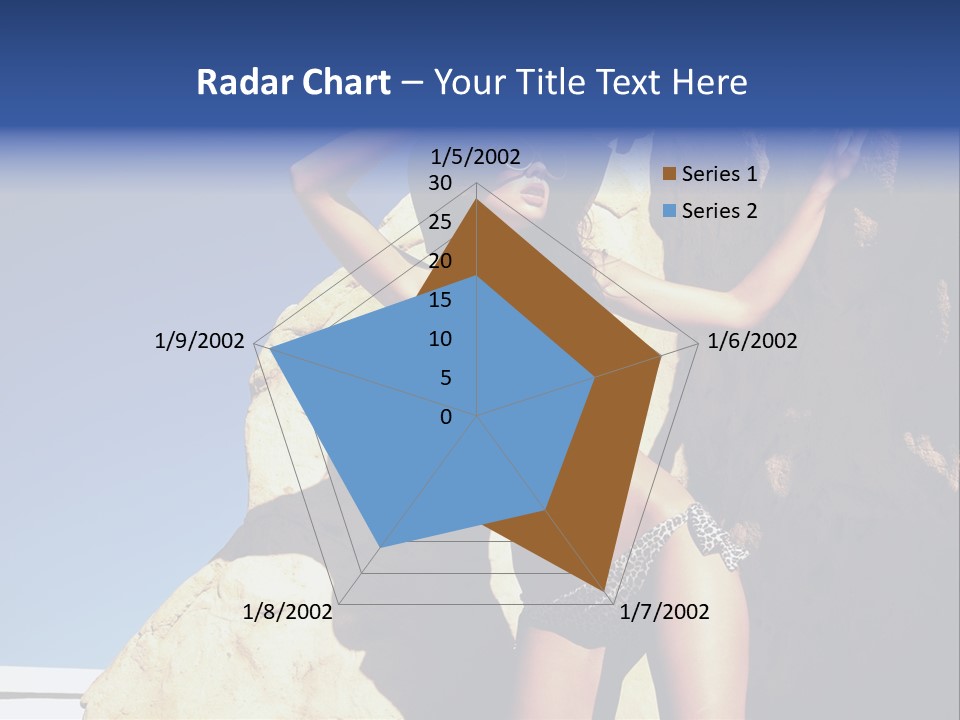 Radar Chart – Your Title Text Here

1/5/2002
30
25
20
15
10
5
0
1/6/2002
1/7/2002
1/8/2002
1/9/2002

Series 1
Series 2